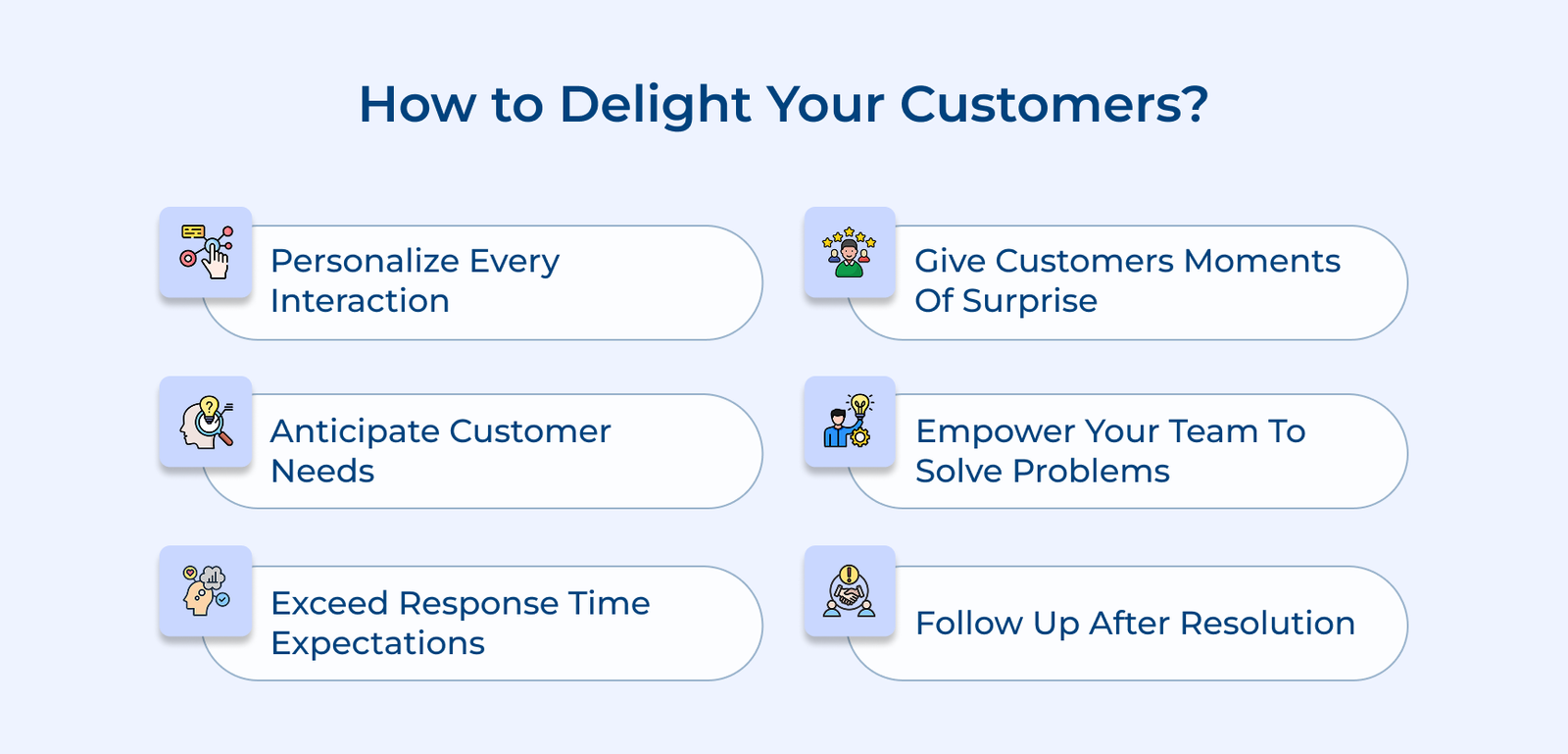 How to Delight Your Customers?

Personalize Every Interaction

Anticipate Customer Needs

Exceed Response Time Expectations

Give Customers Moments Of Surprise

Empower Your Team To Solve Problems

Follow Up After Resolution